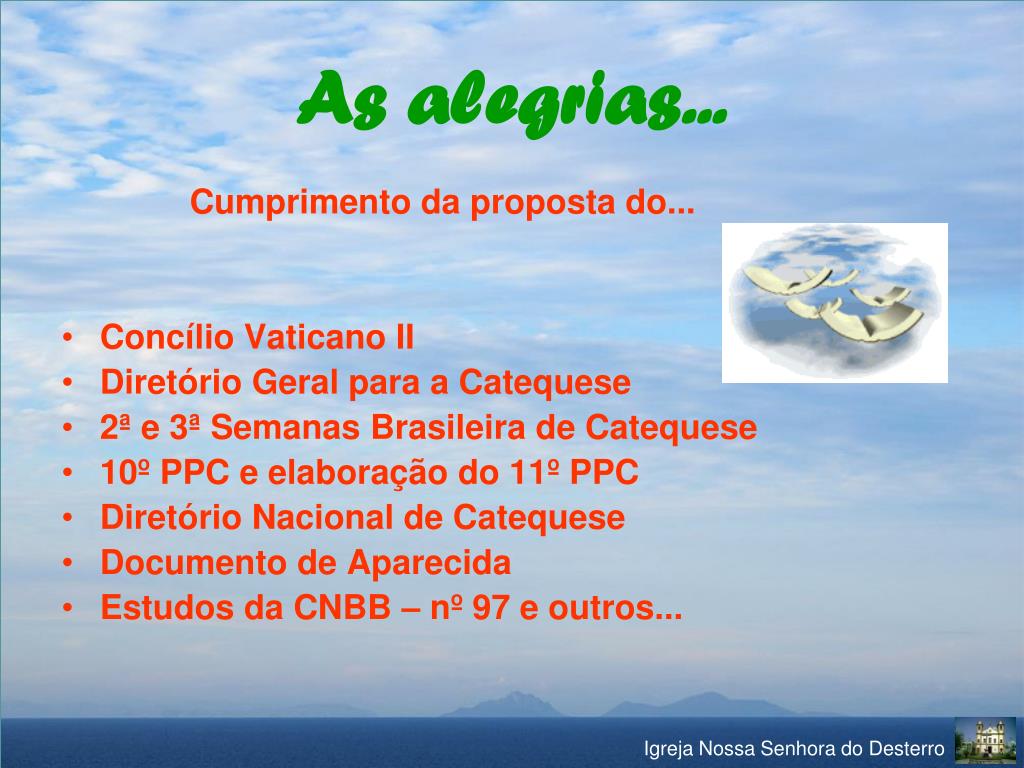 As alegrias...

Cumprimento da proposta do...

• Concílio Vaticano II
• Diretório Geral para a Catequese
• 2ª e 3ª Semanas Brasileira de Catequese
• 10º PPC e elaboração do 11º PPC
• Diretório Nacional de Catequese
• Documento de Aparecida
• Estudos da CNBB – nº 97 e outros...

Igreja Nossa Senhora do Desterro